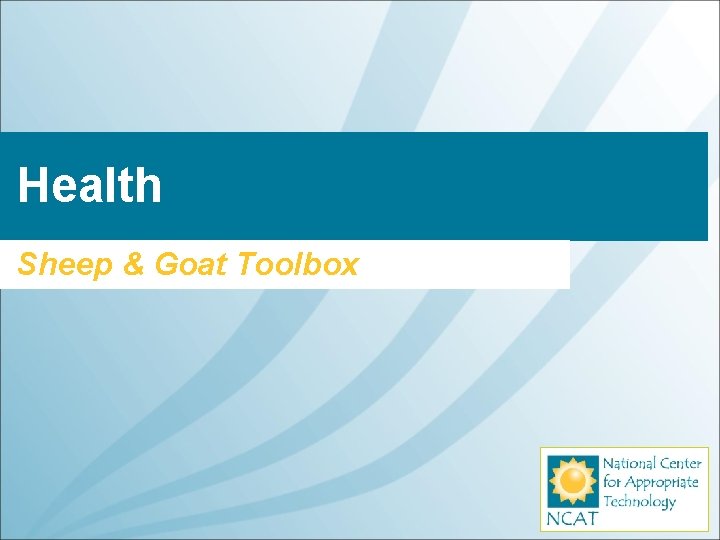 Health

Sheep & Goat Toolbox

National Center for Appropriate Technology

NCAT